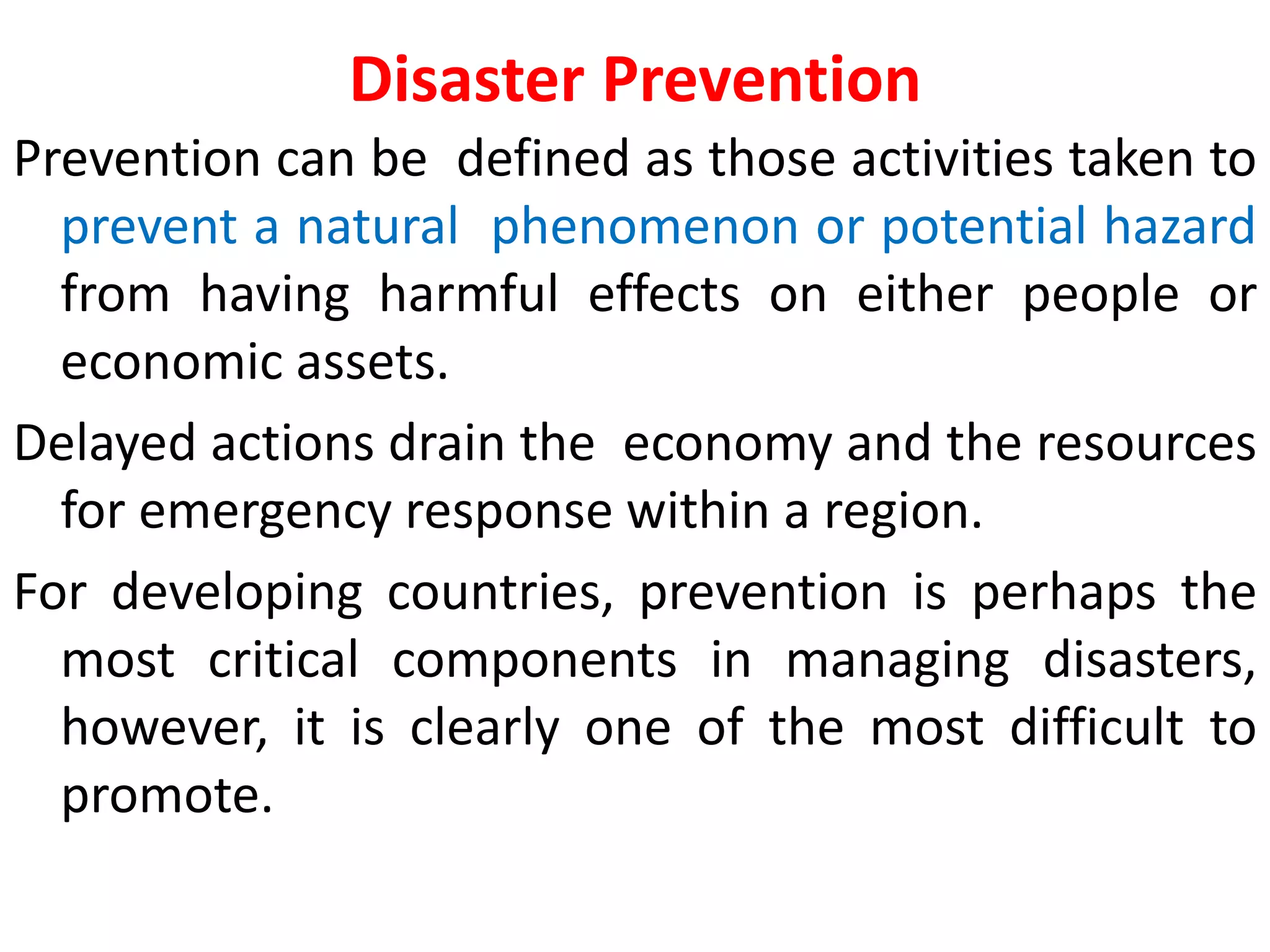 Disaster Prevention

Prevention can be defined as those activities taken to prevent a natural phenomenon or potential hazard from having harmful effects on either people or economic assets.

Delayed actions drain the economy and the resources for emergency response within a region.

For developing countries, prevention is perhaps the most critical components in managing disasters, however, it is clearly one of the most difficult to promote.